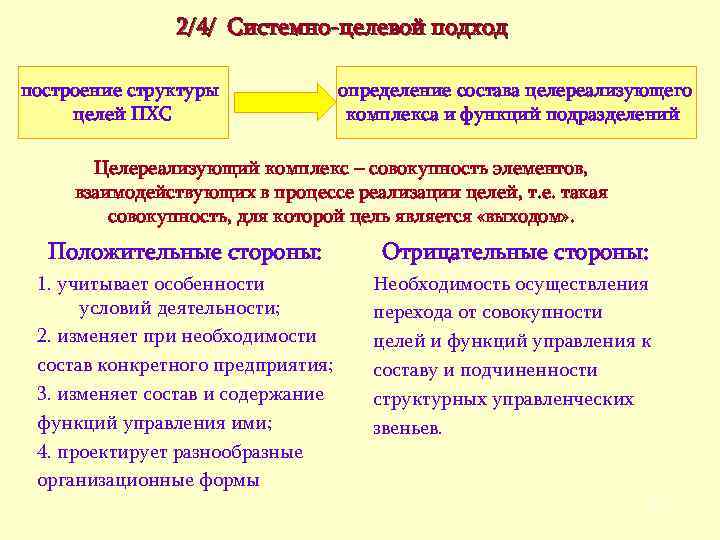 2/4/ Системно-целевой подход

построение структуры целей ПХС

определение состава целереализующего комплекса и функций подразделений

Целереализующий комплекс – совокупность элементов, взаимодействующих в процессе реализации целей, т.е. такая совокупность, для которой цель является «выходом».

Положительные стороны:

1. учитывает особенности условий деятельности;
2. изменяет при необходимости состав конкретного предприятия;
3. изменяет состав и содержание функций управления ими;
4. проектирует разнообразные организационные формы

Отрицательные стороны:

Необходимость осуществления перехода от совокупности целей и функций управления к составу и подчиненности структурных управленческих звеньев.